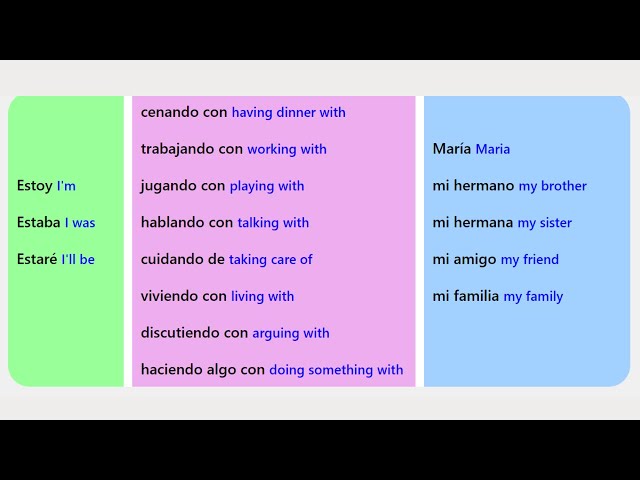 Estoy I'm

Estaba I was

Estaré I'll be

cenando con having dinner with

trabajando con working with

jugando con playing with

hablando con talking with

cuidando de taking care of

viviendo con living with

discutiendo con arguing with

haciendo algo con doing something with

María Maria

mi hermano my brother

mi hermana my sister

mi amigo my friend

mi familia my family